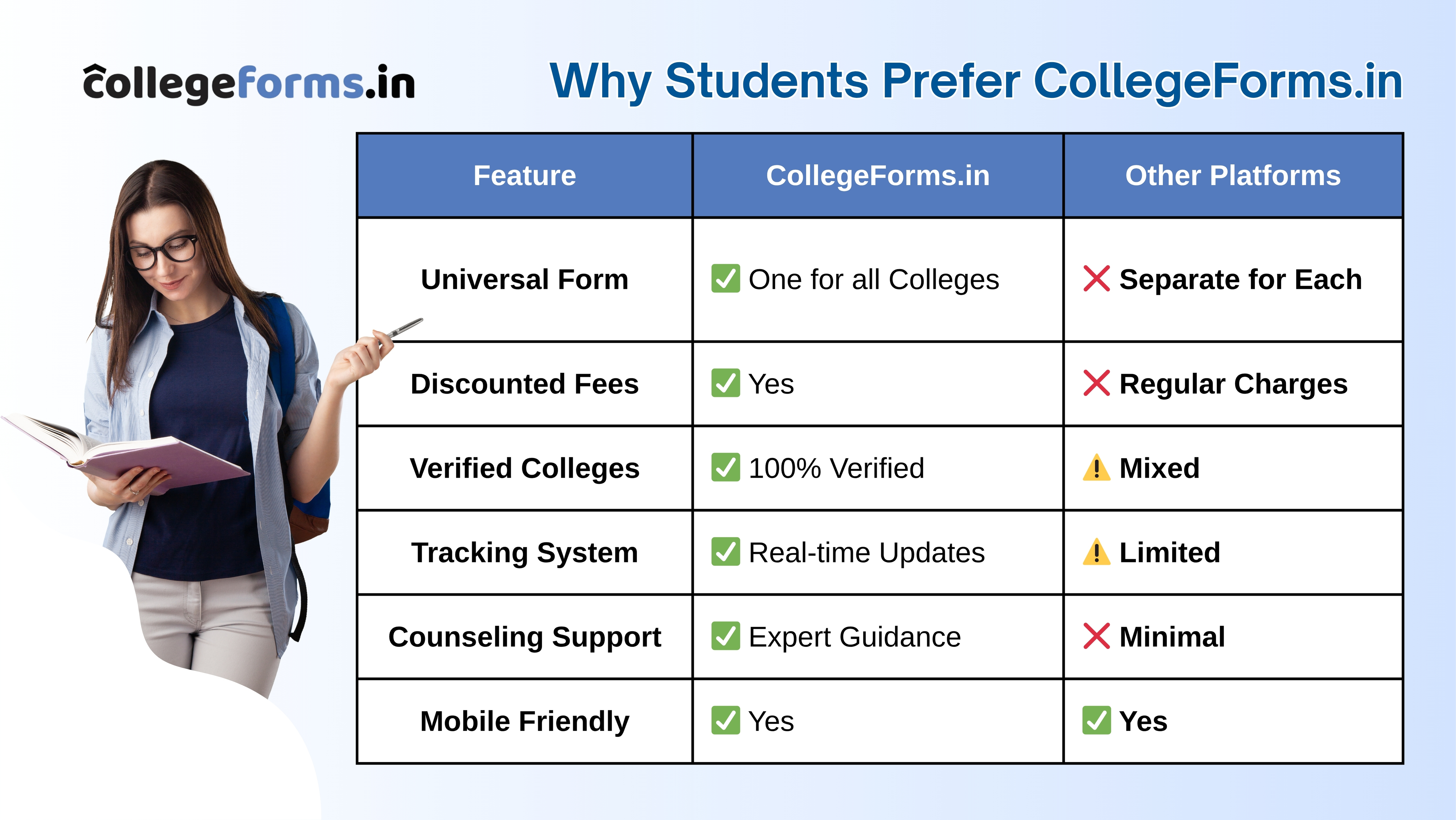 collegeforms.in

Why Students Prefer CollegeForms.in

| Feature | CollegeForms.in | Other Platforms |
|---|---|---|
| Universal Form | ✅ One for all Colleges | ❌ Separate for Each |
| Discounted Fees | ✅ Yes | ❌ Regular Charges |
| Verified Colleges | ✅ 100% Verified | ⚠️ Mixed |
| Tracking System | ✅ Real-time Updates | ⚠️ Limited |
| Counseling Support | ✅ Expert Guidance | ❌ Minimal |
| Mobile Friendly | ✅ Yes | ✅ Yes |